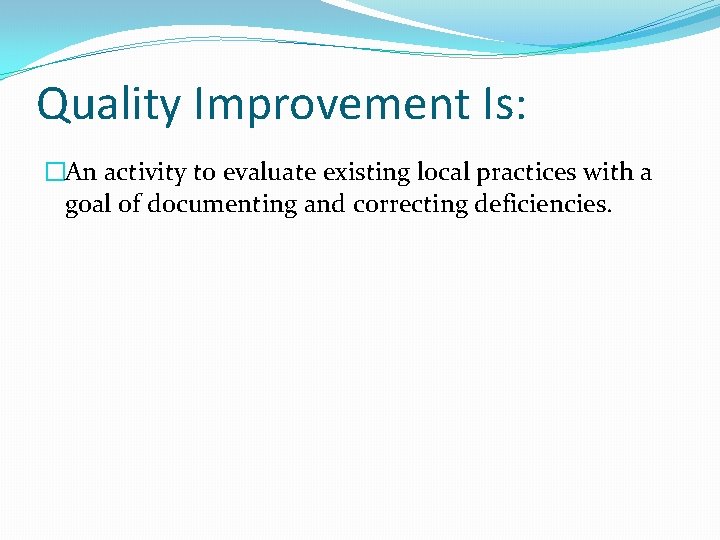 Quality Improvement Is:

An activity to evaluate existing local practices with a goal of documenting and correcting deficiencies.